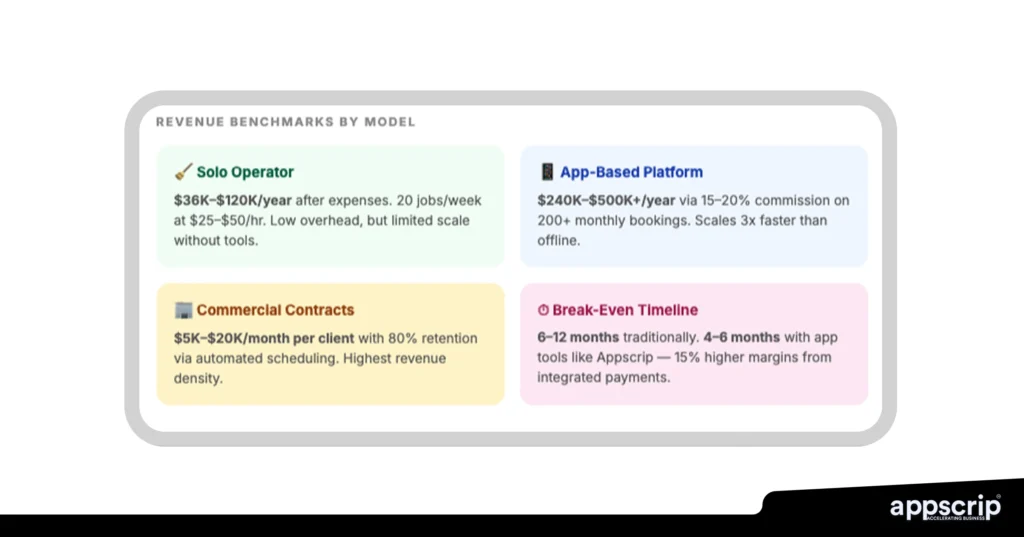 REVENUE BENCHMARKS BY MODEL

🧹 Solo Operator

$36K–$120K/year after expenses. 20 jobs/week at $25–$50/hr. Low overhead, but limited scale without tools.

📱 App-Based Platform

$240K–$500K+/year via 15–20% commission on 200+ monthly bookings. Scales 3x faster than offline.

🏢 Commercial Contracts

$5K–$20K/month per client with 80% retention via automated scheduling. Highest revenue density.

⏱ Break-Even Timeline

6–12 months traditionally. 4–6 months with app tools like Appscrip — 15% higher margins from integrated payments.

appscrip
ACCELERATING BUSINESS